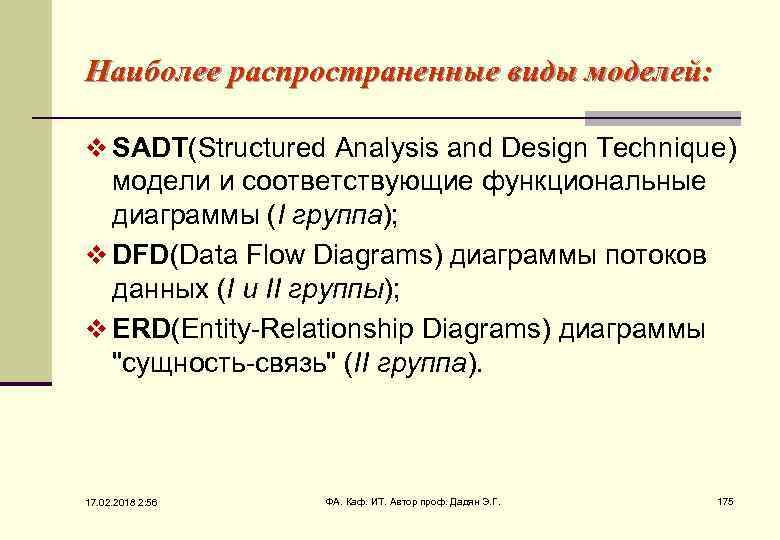 Наиболее распространенные виды моделей:

❖ SADT(Structured Analysis and Design Technique) модели и соответствующие функциональные диаграммы (I группа);

❖ DFD(Data Flow Diagrams) диаграммы потоков данных (I и II группы);

❖ ERD(Entity-Relationship Diagrams) диаграммы "сущность-связь" (II группа).

17.02.2018 2:56

ФА. Каф. ИТ. Автор проф. Дадян Э.Г.

175